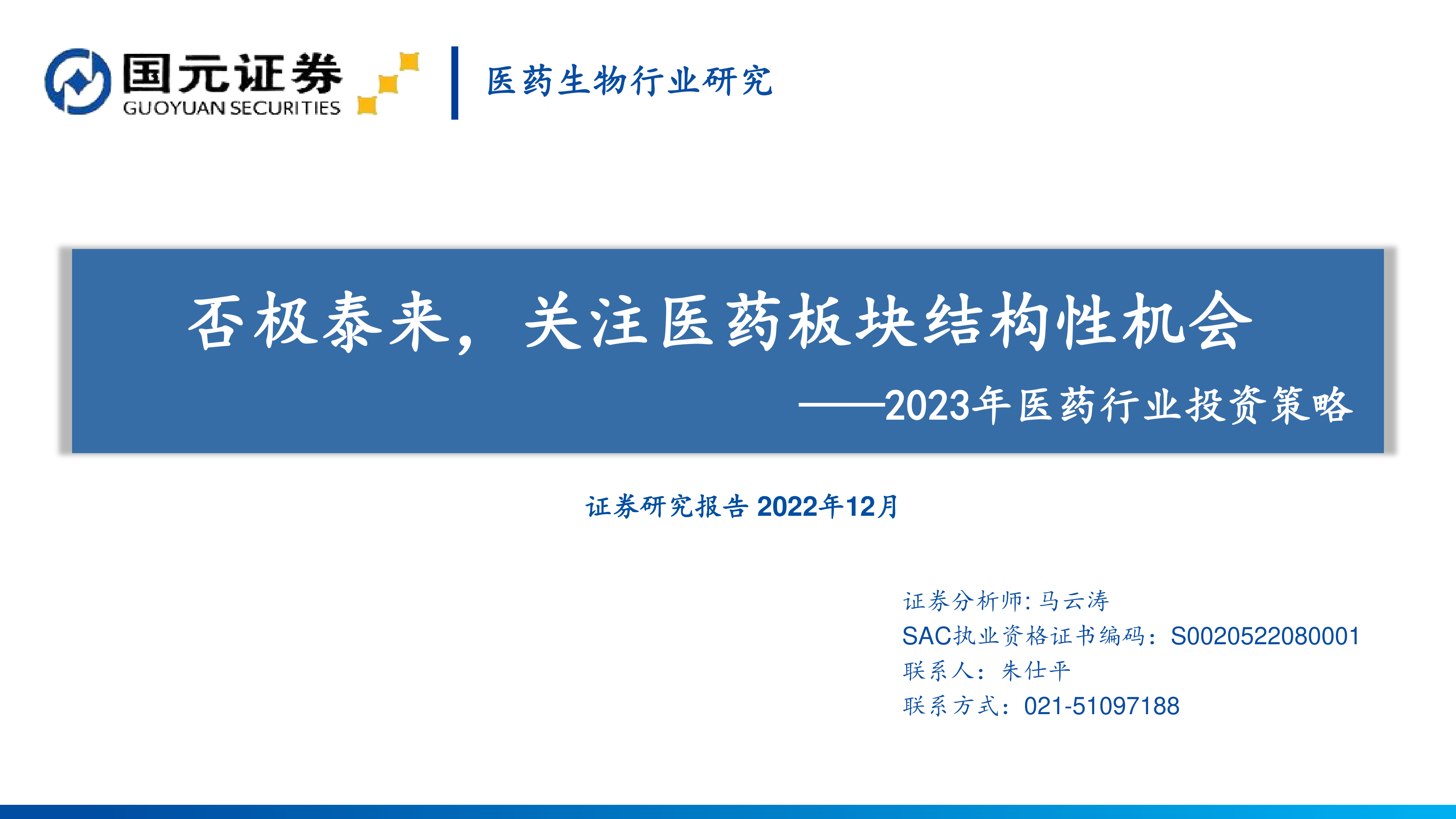 国元证券
GUOYUAN SECURITIES

医药生物行业研究

否极泰来，关注医药板块结构性机会

——2023年医药行业投资策略

证券研究报告 2022年12月

证券分析师: 马云涛
SAC执业资格证书编码：S0020522080001
联系人：朱仕平
联系方式：021-51097188